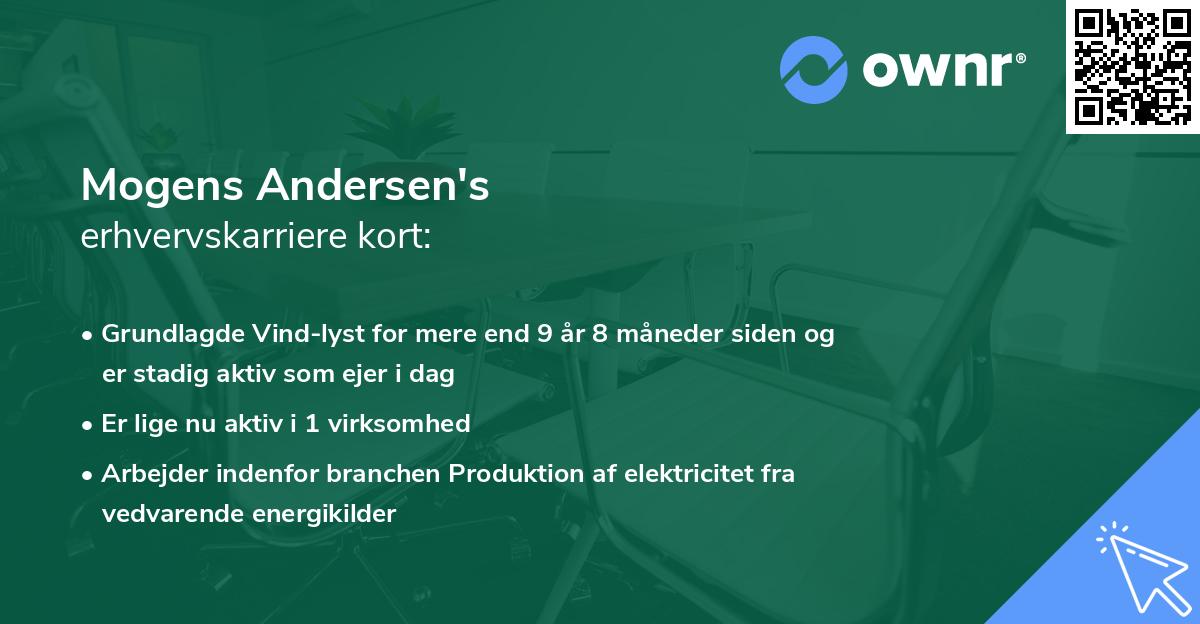 ownr®

Mogens Andersen's
erhvervskarriere kort:

• Grundlagde Vind-lyst for mere end 9 år 8 måneder siden og er stadig aktiv som ejer i dag
• Er lige nu aktiv i 1 virksomhed
• Arbejder indenfor branchen Produktion af elektricitet fra vedvarende energikilder